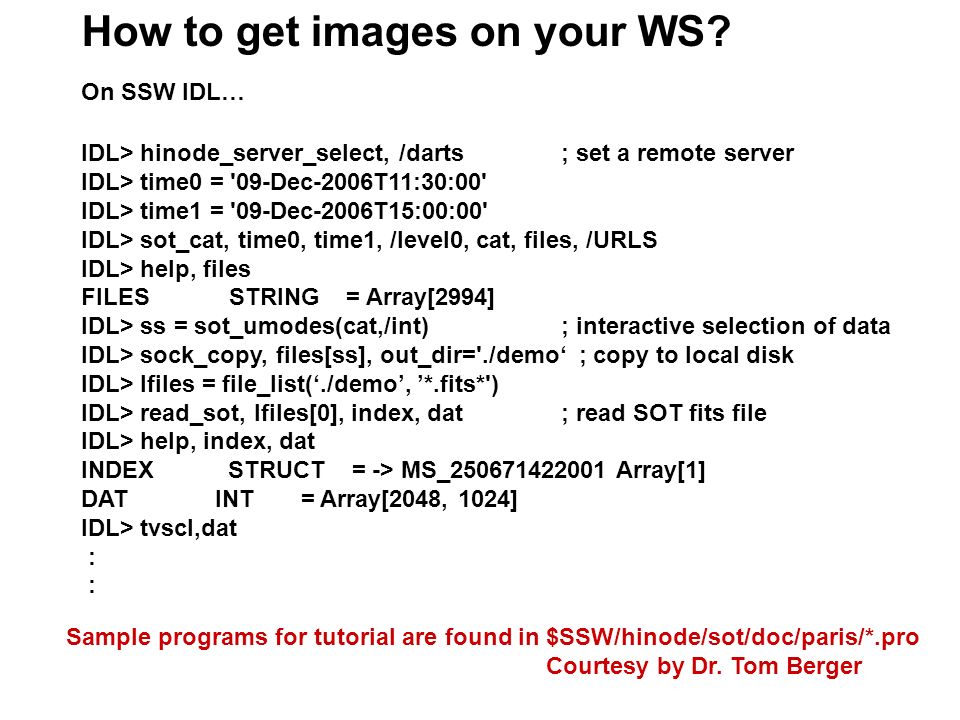 How to get images on your WS?

On SSW IDL…

IDL> hinode_server_select, /darts ; set a remote server
IDL> time0 = '09-Dec-2006T11:30:00'
IDL> time1 = '09-Dec-2006T15:00:00'
IDL> sot_cat, time0, time1, /level0, cat, files, /URLS
IDL> help, files
FILES STRING = Array[2994]
IDL> ss = sot_umodes(cat,/int) ; interactive selection of data
IDL> sock_copy, files[ss], out_dir='./demo‘ ; copy to local disk
IDL> lfiles = file_list(‘./demo’, ’*.fits*')
IDL> read_sot, lfiles[0], index, dat ; read SOT fits file
IDL> help, index, dat
INDEX STRUCT = -> MS_250671422001 Array[1]
DAT INT = Array[2048, 1024]
IDL> tvscl,dat
:
:

Sample programs for tutorial are found in $SSW/hinode/sot/doc/paris/*.pro
Courtesy by Dr. Tom Berger